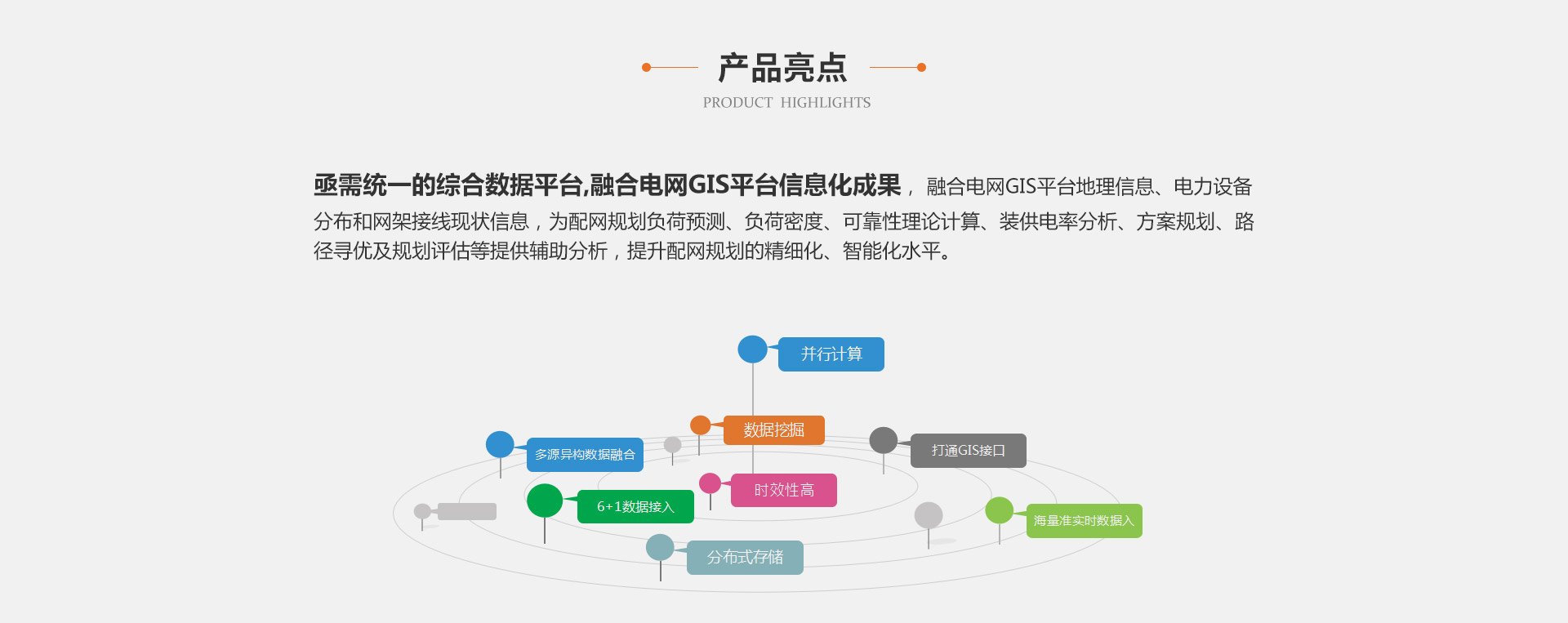 产品亮点
PRODUCT HIGHLIGHTS

亟需统一的综合数据平台,融合电网GIS平台信息化成果，融合电网GIS平台地理信息、电力设备分布和网架接线现状信息，为配网规划负荷预测、负荷密度、可靠性理论计算、装供电率分析、方案规划、路径寻优及规划评估等提供辅助分析，提升配网规划的精细化、智能化水平。

并行计算
数据挖掘
多源异构数据融合
打通GIS接口
时效性高
6+1数据接入
海量准实时数据入
分布式存储